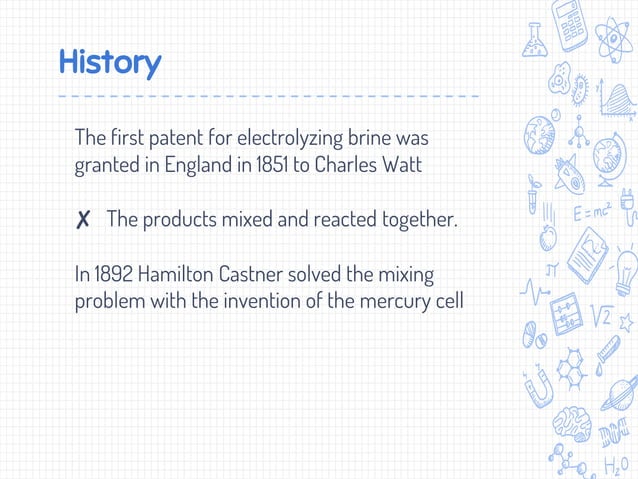 History

The first patent for electrolyzing brine was granted in England in 1851 to Charles Watt

✗ The products mixed and reacted together.

In 1892 Hamilton Castner solved the mixing problem with the invention of the mercury cell

$E=mc^2$

$\pi$

$\sqrt{2}$

$H_2O$